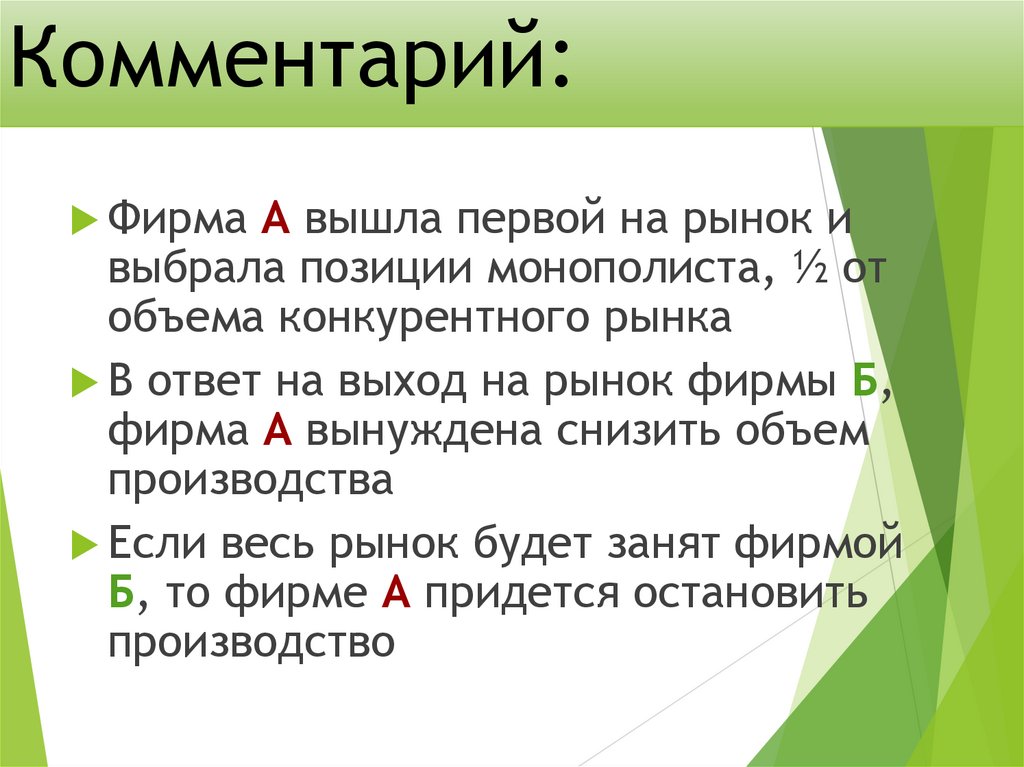 Комментарий:

Фирма А вышла первой на рынок и выбрала позиции монополиста, ½ от объема конкурентного рынка

В ответ на выход на рынок фирмы Б, фирма А вынуждена снизить объем производства

Если весь рынок будет занят фирмой Б, то фирме А придется остановить производство